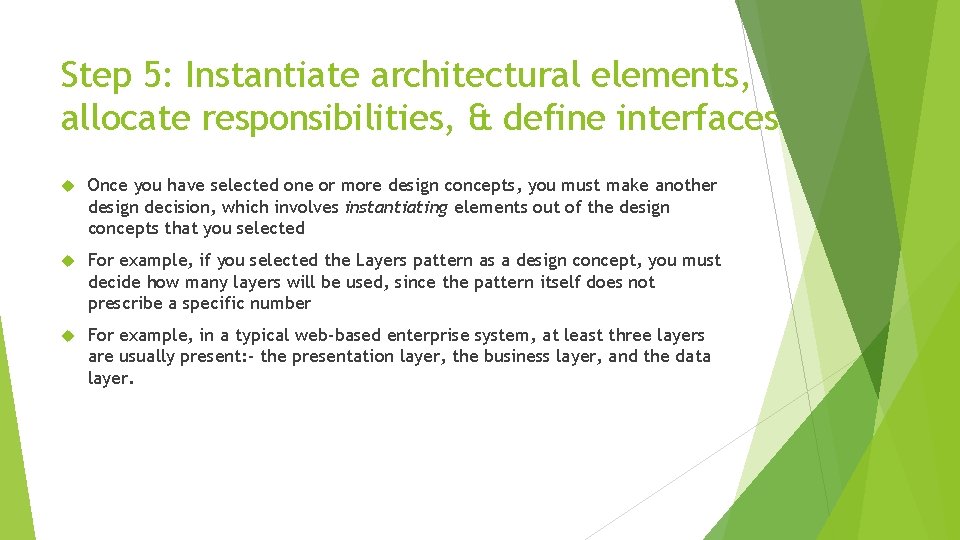 Step 5: Instantiate architectural elements, allocate responsibilities, & define interfaces

Once you have selected one or more design concepts, you must make another design decision, which involves instantiating elements out of the design concepts that you selected

For example, if you selected the Layers pattern as a design concept, you must decide how many layers will be used, since the pattern itself does not prescribe a specific number

For example, in a typical web-based enterprise system, at least three layers are usually present:- the presentation layer, the business layer, and the data layer.